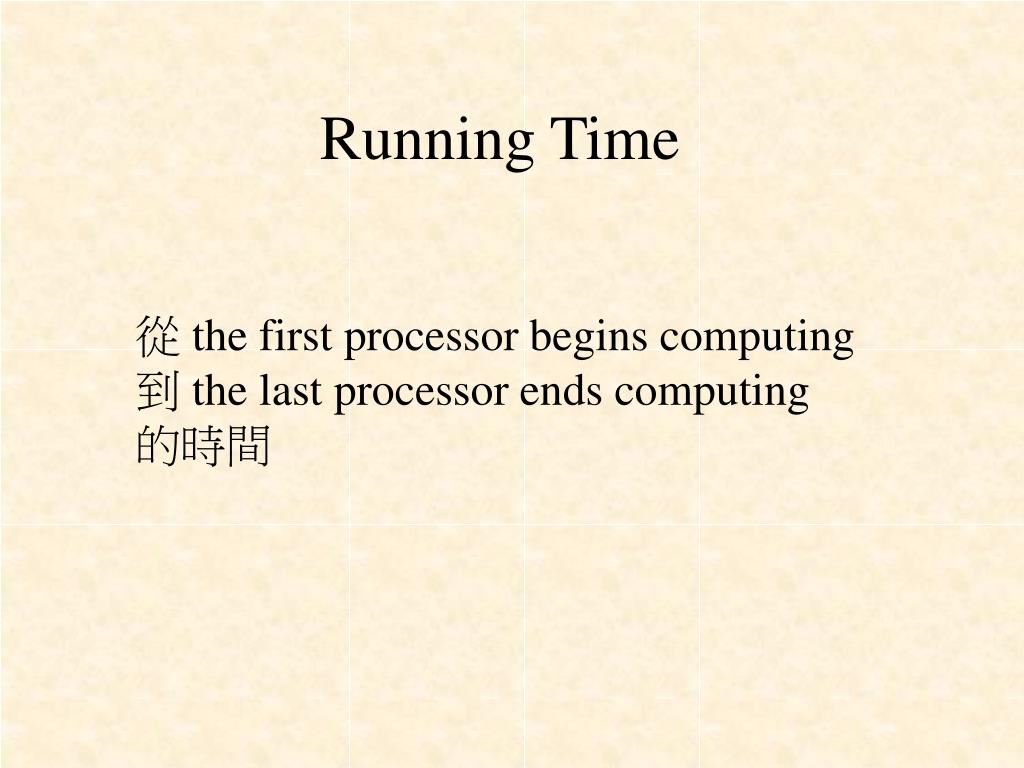 Running Time

從 the first processor begins computing
到 the last processor ends computing
的時間